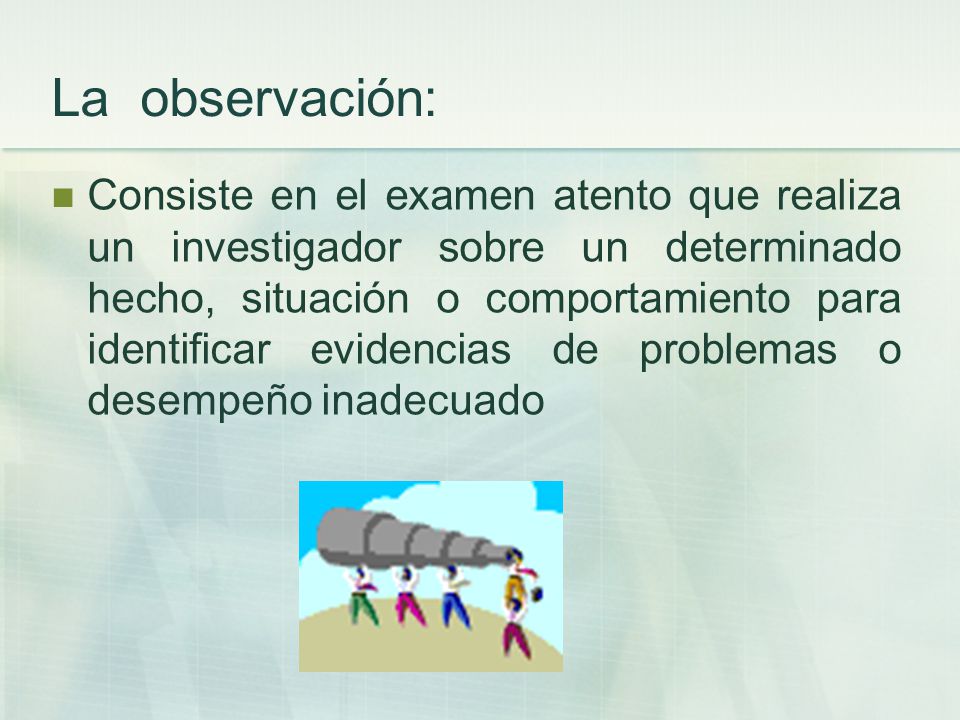 La observación:

Consiste en el examen atento que realiza un investigador sobre un determinado hecho, situación o comportamiento para identificar evidencias de problemas o desempeño inadecuado